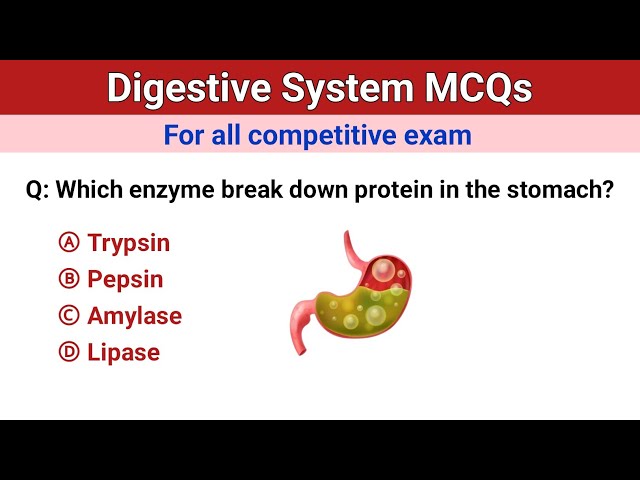 Digestive System MCQs

For all competitive exam

Q: Which enzyme break down protein in the stomach?

Ⓐ Trypsin
Ⓑ Pepsin
Ⓒ Amylase
Ⓓ Lipase